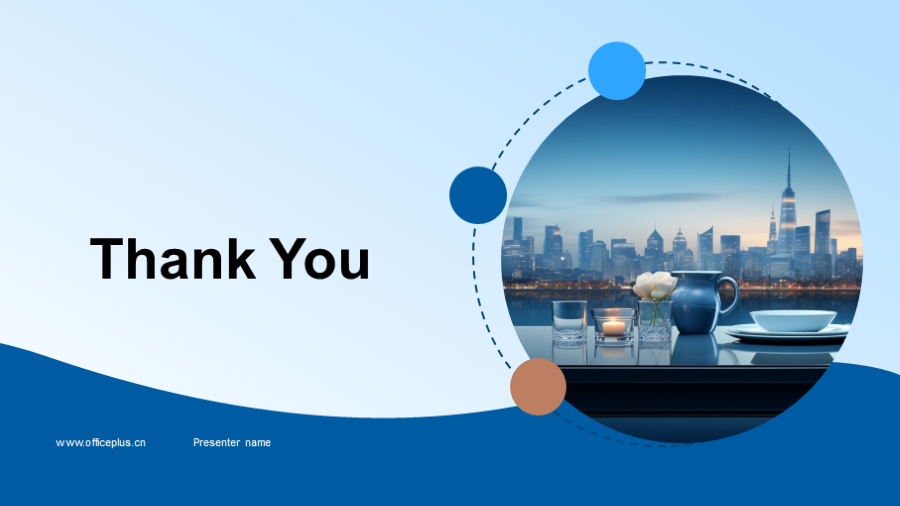 Thank You

www.officeplus.cn

Presenter name